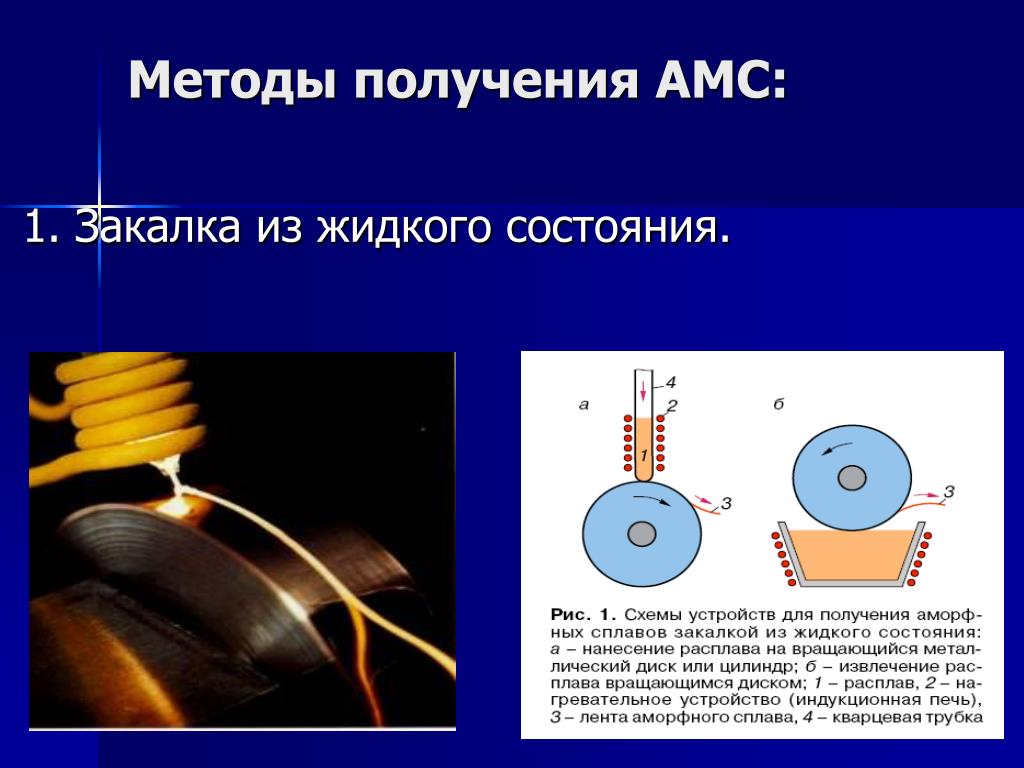 Методы получения АМС:

1. Закалка из жидкого состояния.

а

4

2

1

3

б

3

Рис. 1. Схемы устройств для получения аморфных сплавов закалкой из жидкого состояния: а – нанесение расплава на вращающийся металлический диск или цилиндр; б – извлечение расплава вращающимся диском; 1 – расплав, 2 – нагревательное устройство (индукционная печь), 3 – лента аморфного сплава, 4 – кварцевая трубка